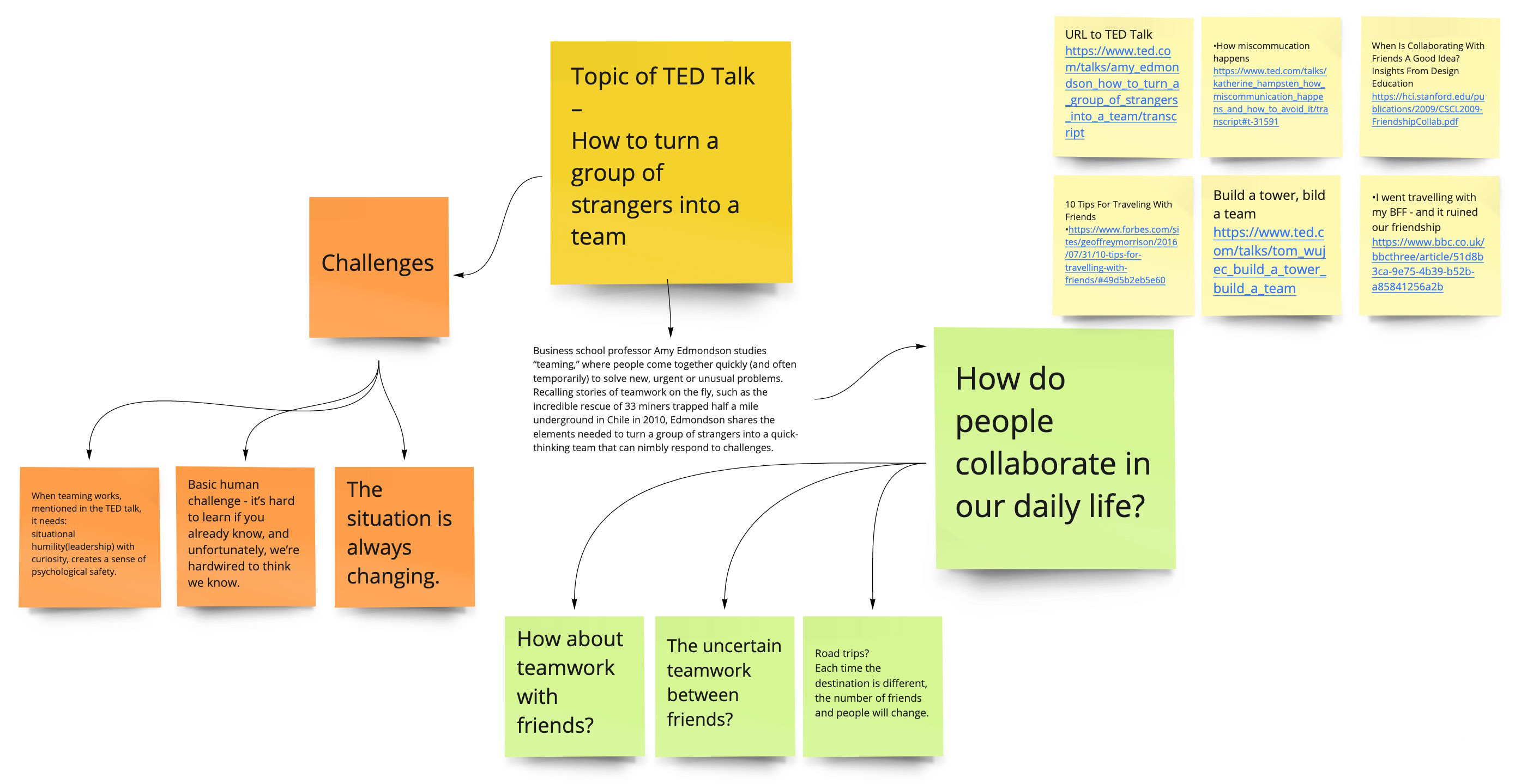 Topic of TED Talk
–
How to turn a group of strangers into a team

Challenges

When teaming works, mentioned in the TED talk, it needs: situational humility(leadership) with curiosity, creates a sense of psychological safety.

Basic human challenge - it's hard to learn if you already know, and unfortunately, we're hardwired to think we know.

The situation is always changing.

Business school professor Amy Edmondson studies "teaming," where people come together quickly (and often temporarily) to solve new, urgent or unusual problems. Recalling stories of teamwork on the fly, such as the incredible rescue of 33 miners trapped half a mile underground in Chile in 2010, Edmondson shares the elements needed to turn a group of strangers into a quick-thinking team that can nimbly respond to challenges.

How do people collaborate in our daily life?

How about teamwork with friends?

The uncertain teamwork between friends?

Road trips?
Each time the destination is different, the number of friends and people will change.

URL to TED Talk
https://www.ted.com/talks/amy_edmondson_how_to_turn_a_group_of_strangers_into_a_team/transcript

•How miscommucation happens
https://www.ted.com/talks/katherine_hampsten_how_miscommunication_happens_and_how_to_avoid_it/transcript#t-31591

When Is Collaborating With Friends A Good Idea? Insights From Design Education
https://hci.stanford.edu/publications/2009/CSCL2009-FriendshipCollab.pdf

10 Tips For Traveling With Friends
•https://www.forbes.com/sites/geoffreymorrison/2016/07/31/10-tips-for-travelling-with-friends/#49d5b2eb5e60

Build a tower, bild a team
https://www.ted.com/talks/tom_wujec_build_a_tower_build_a_team

•I went travelling with my BFF - and it ruined our friendship
https://www.bbc.co.uk/bbcthree/article/51d8b3ca-9e75-4b39-b52b-a85841256a2b